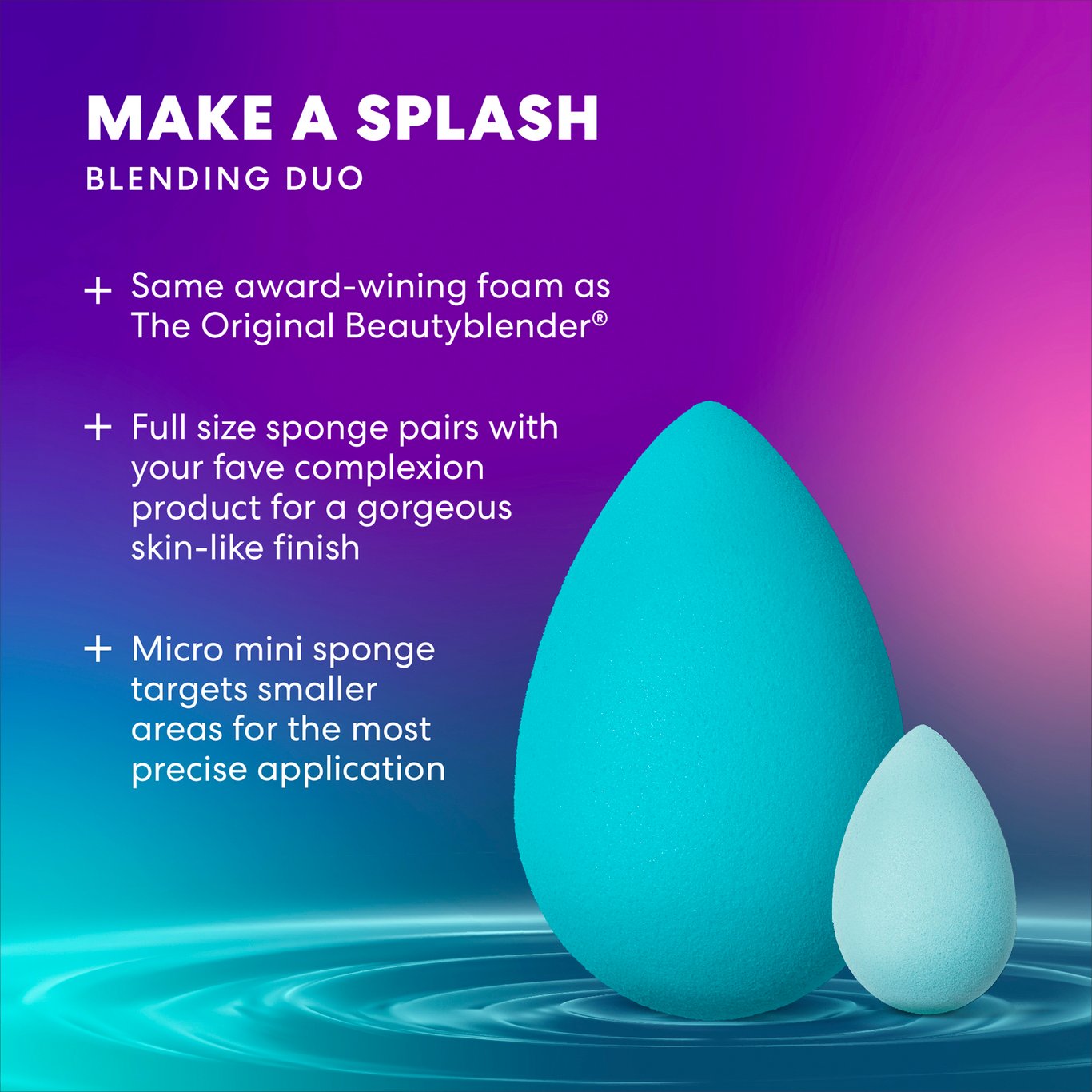 MAKE A SPLASH
BLENDING DUO

+ Same award-wining foam as The Original Beautyblender®

+ Full size sponge pairs with your fave complexion product for a gorgeous skin-like finish

+ Micro mini sponge targets smaller areas for the most precise application